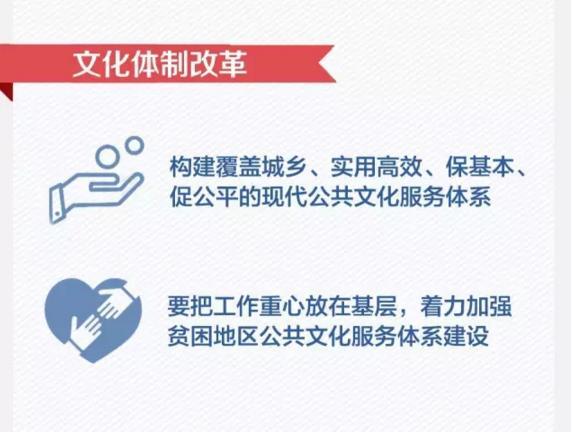 文化体制改革

构建覆盖城乡、实用高效、保基本、促公平的现代公共文化服务体系

要把工作重心放在基层，着力加强贫困地区公共文化服务体系建设